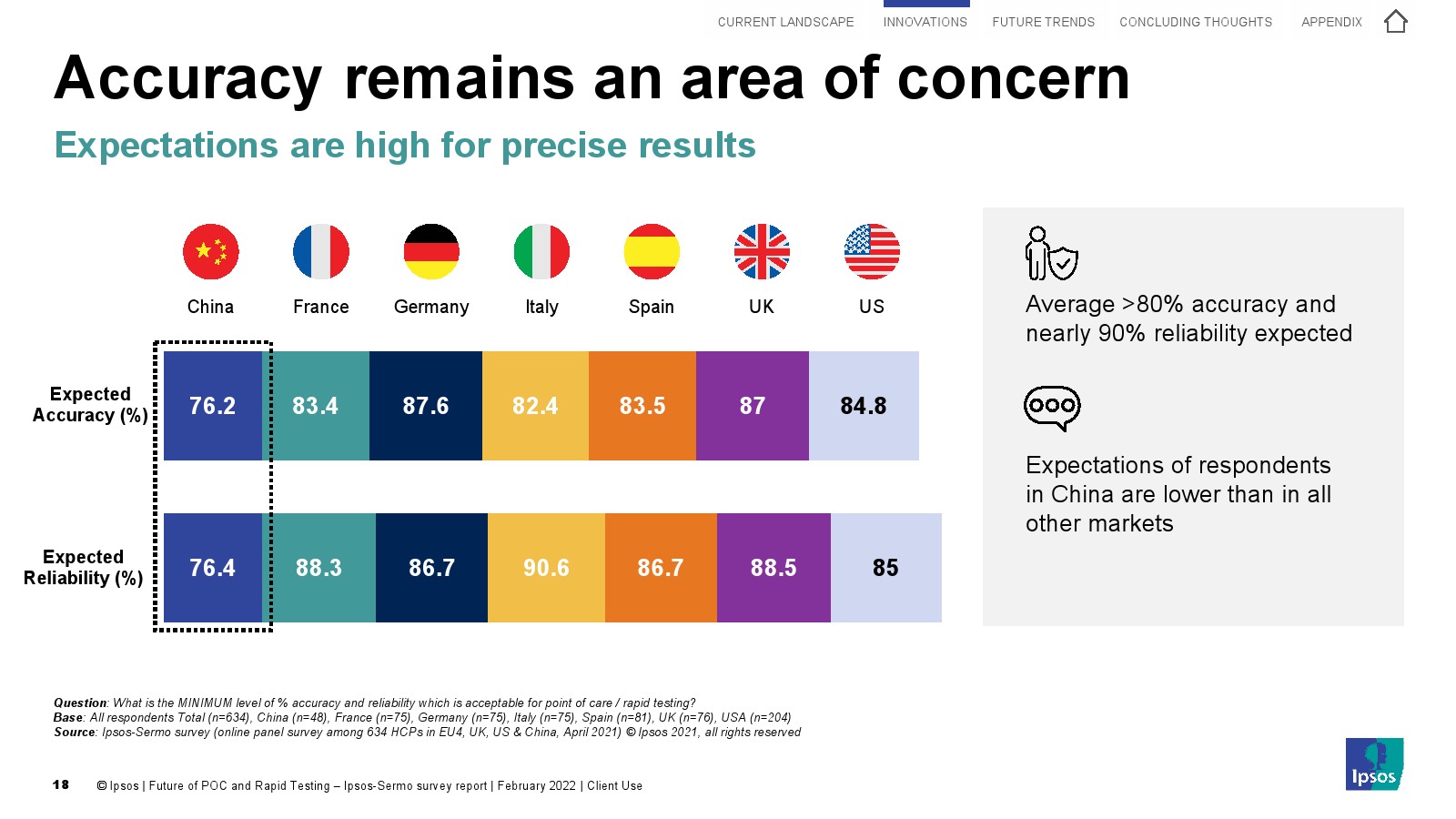 CURRENT LANDSCAPE INNOVATIONS FUTURE TRENDS CONCLUDING THOUGHTS APPENDIX

Accuracy remains an area of concern

Expectations are high for precise results

| | China | France | Germany | Italy | Spain | UK | US |
|---|---|---|---|---|---|---|---|
| Expected Accuracy (%) | 76.2 | 83.4 | 87.6 | 82.4 | 83.5 | 87 | 84.8 |
| Expected Reliability (%) | 76.4 | 88.3 | 86.7 | 90.6 | 86.7 | 88.5 | 85 |

Average >80% accuracy and nearly 90% reliability expected

Expectations of respondents in China are lower than in all other markets

Question: What is the MINIMUM level of % accuracy and reliability which is acceptable for point of care / rapid testing?
Base: All respondents Total (n=634), China (n=48), France (n=75), Germany (n=75), Italy (n=75), Spain (n=81), UK (n=76), USA (n=204)
Source: Ipsos-Sermo survey (online panel survey among 634 HCPs in EU4, UK, US & China, April 2021) © Ipsos 2021, all rights reserved

18 © Ipsos | Future of POC and Rapid Testing – Ipsos-Sermo survey report | February 2022 | Client Use

Ipsos